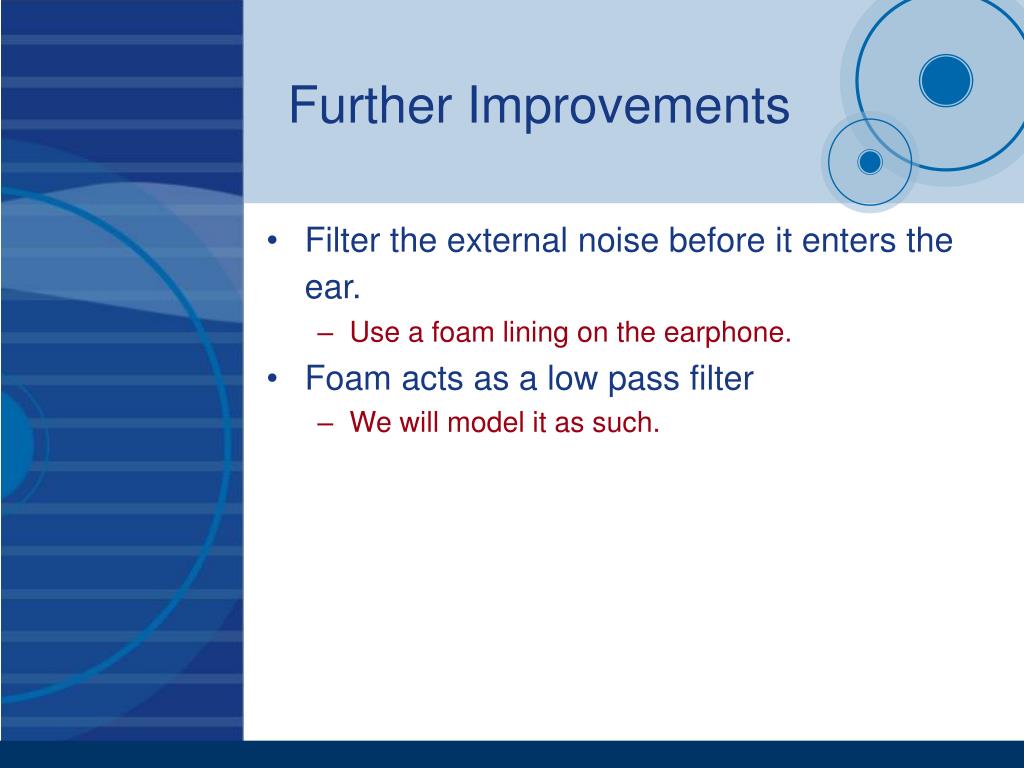 Further Improvements

• Filter the external noise before it enters the ear.
– Use a foam lining on the earphone.
• Foam acts as a low pass filter
– We will model it as such.